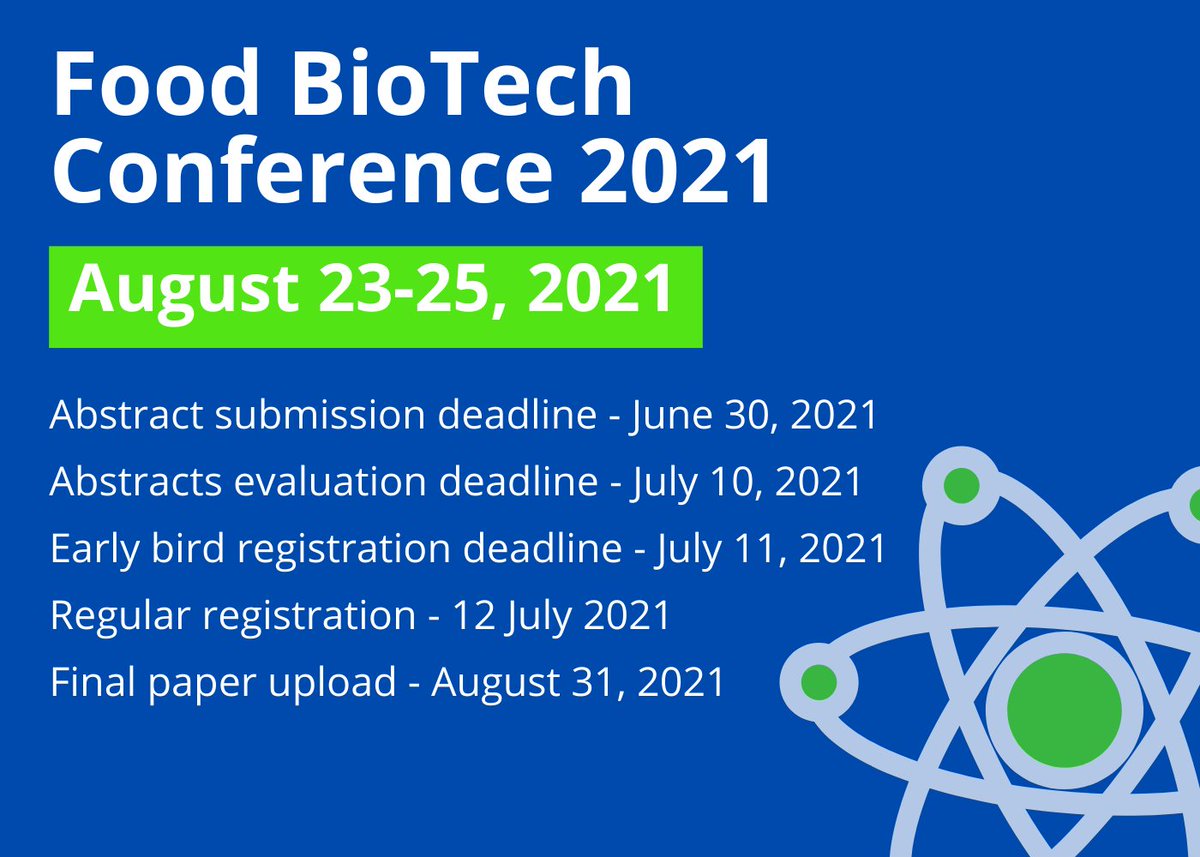 Food BioTech Conference 2021

August 23-25, 2021

Abstract submission deadline - June 30, 2021
Abstracts evaluation deadline - July 10, 2021
Early bird registration deadline - July 11, 2021
Regular registration - 12 July 2021
Final paper upload - August 31, 2021